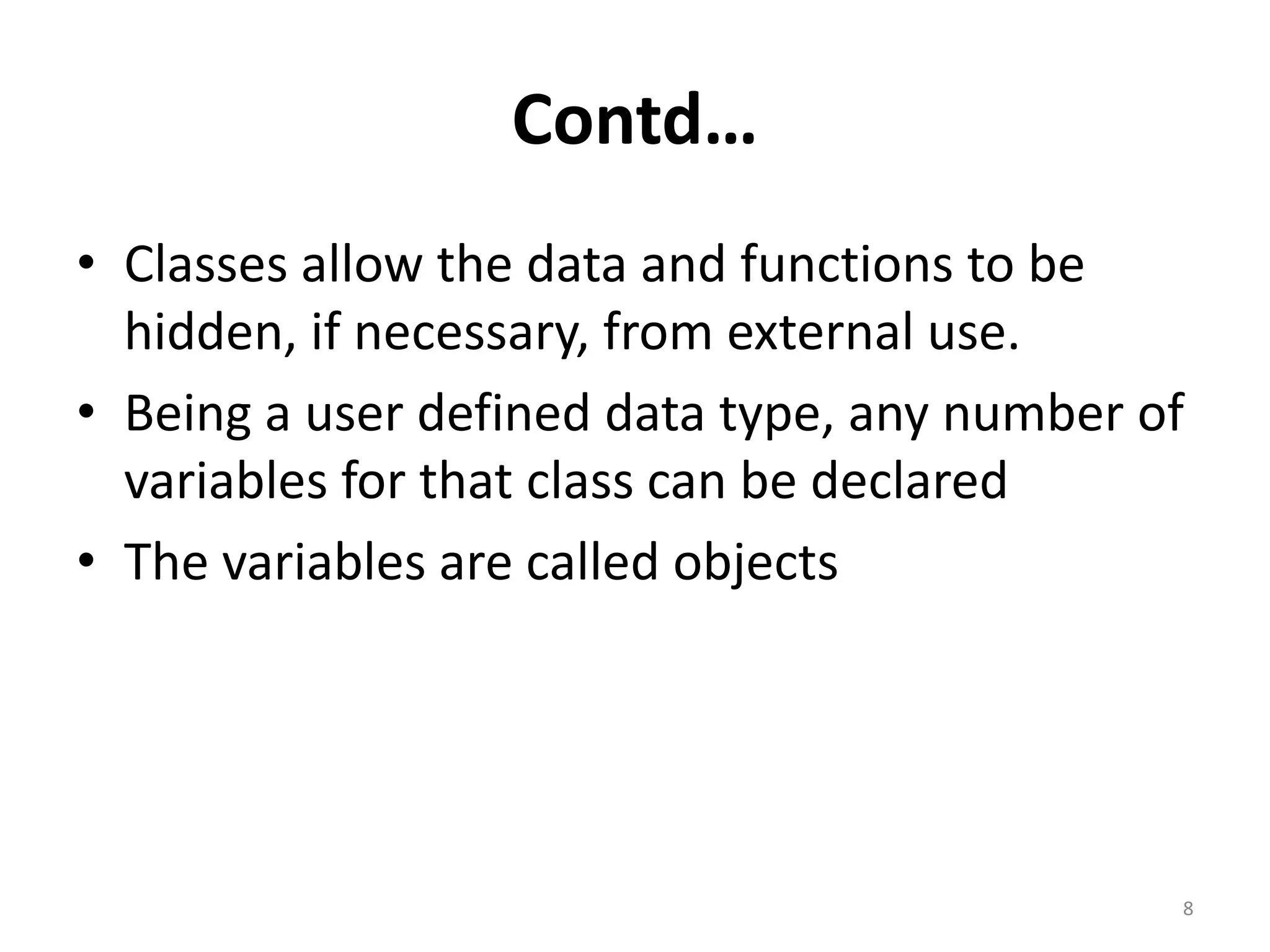 Contd…

• Classes allow the data and functions to be hidden, if necessary, from external use.
• Being a user defined data type, any number of variables for that class can be declared
• The variables are called objects

8